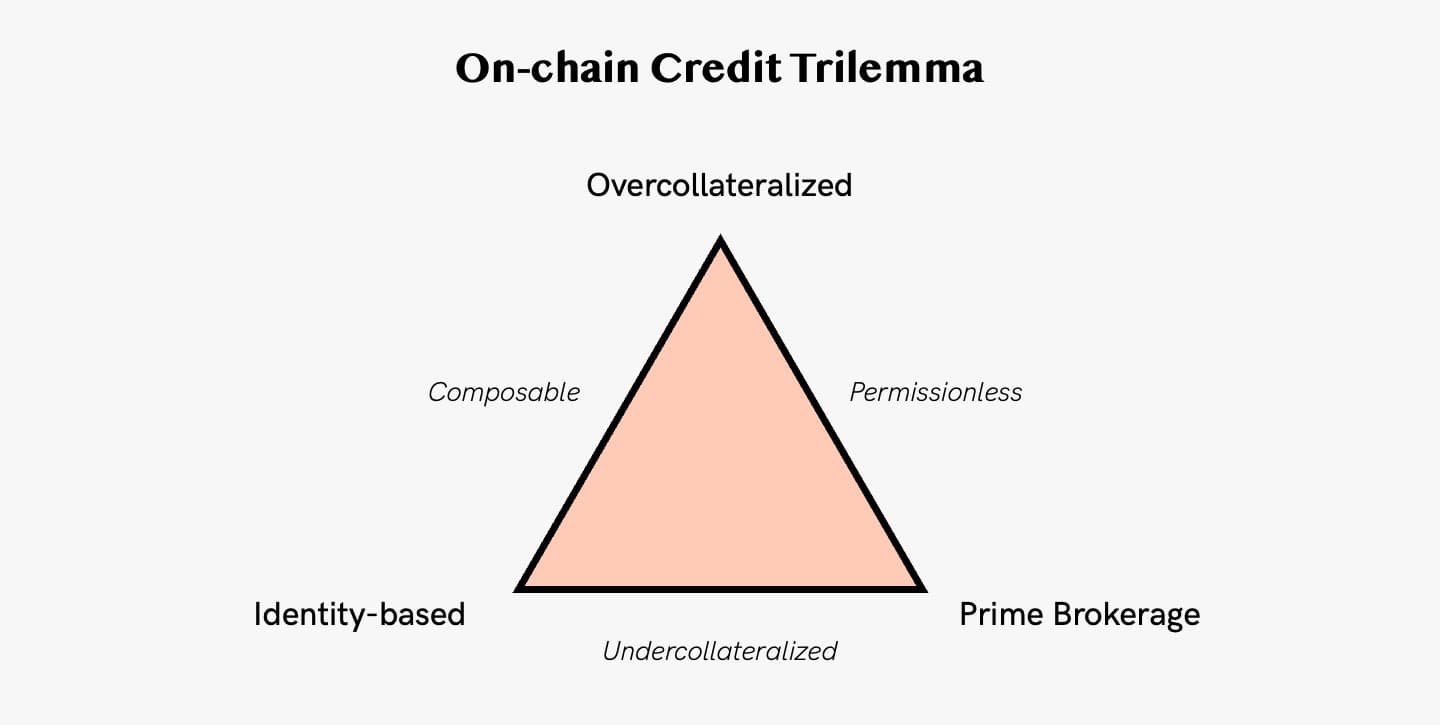 On-chain Credit Trilemma

Overcollateralized

Composable

Permissionless

Identity-based

Prime Brokerage

Undercollateralized